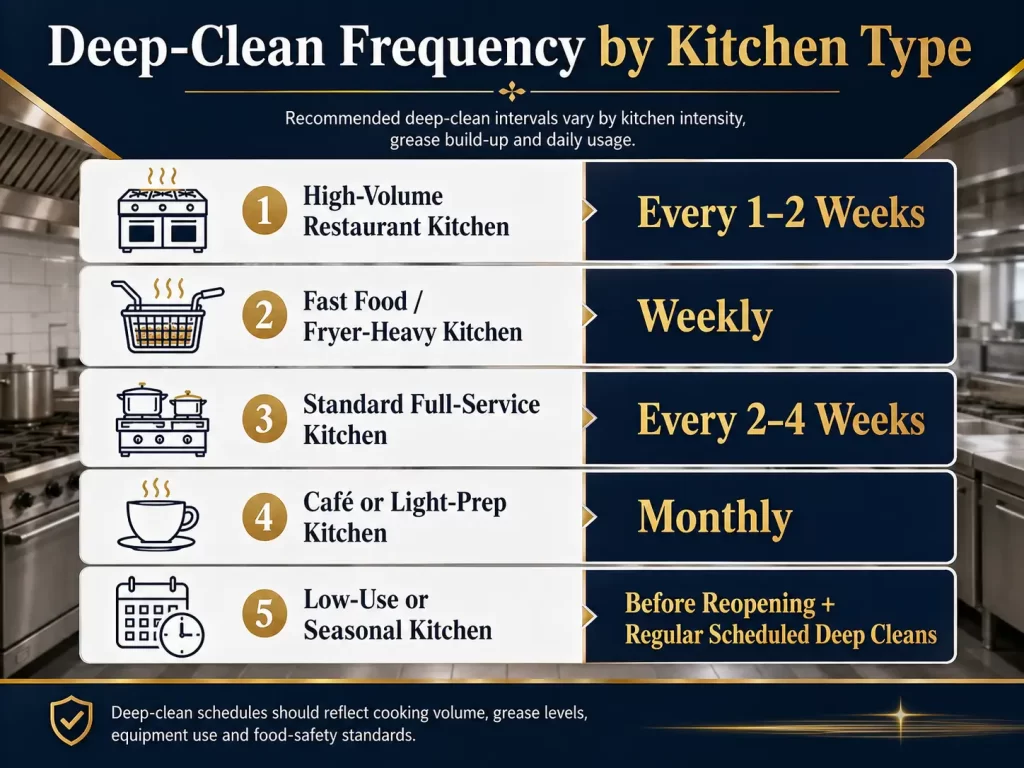 Deep-Clean Frequency by Kitchen Type

Recommended deep-clean intervals vary by kitchen intensity, grease build-up and daily usage.

1 High-Volume Restaurant Kitchen
Every 1–2 Weeks

2 Fast Food / Fryer-Heavy Kitchen
Weekly

3 Standard Full-Service Kitchen
Every 2–4 Weeks

4 Café or Light-Prep Kitchen
Monthly

5 Low-Use or Seasonal Kitchen
Before Reopening + Regular Scheduled Deep Cleans

Deep-clean schedules should reflect cooking volume, grease levels, equipment use and food-safety standards.